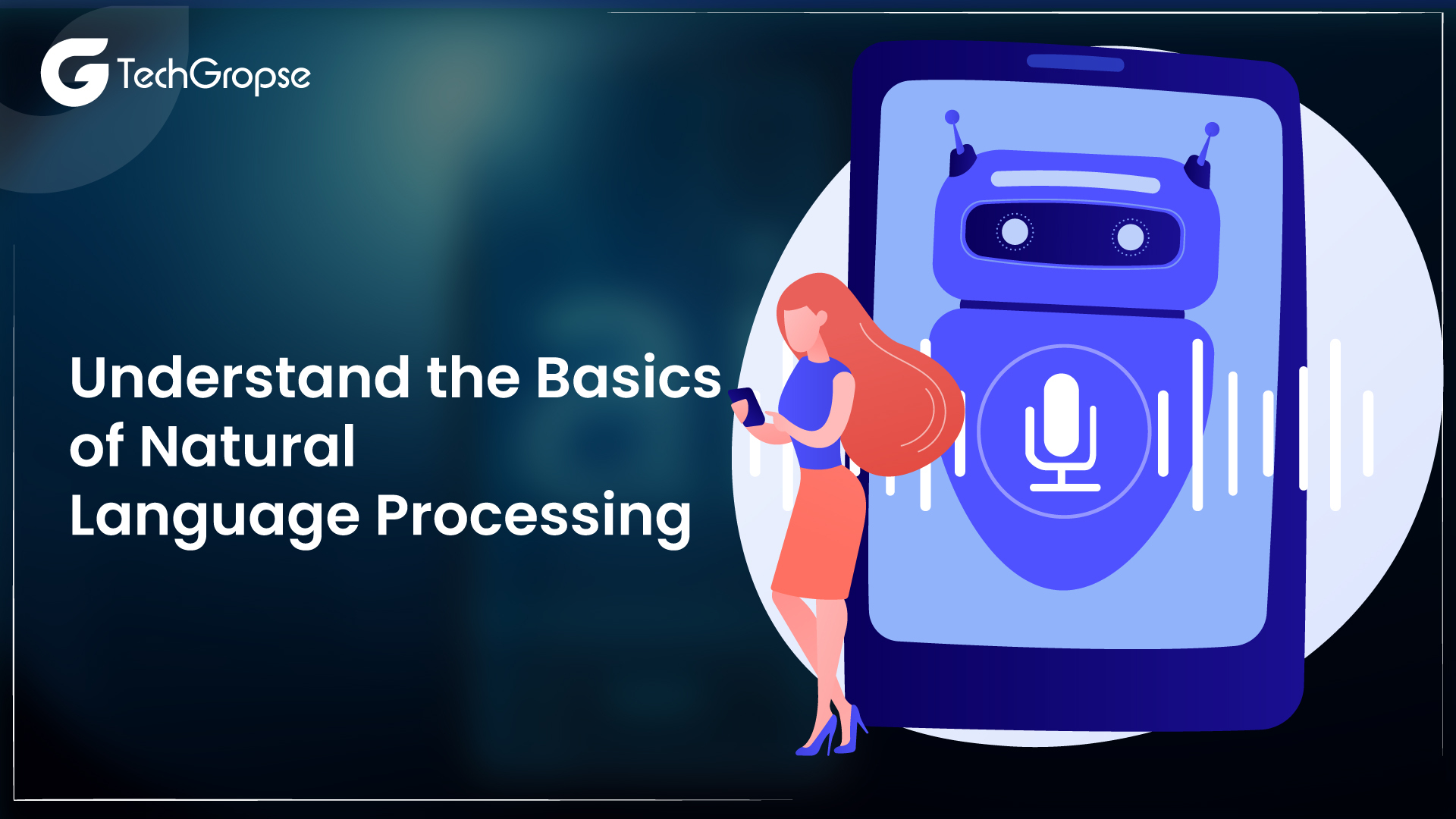 TechGropse

Understand the Basics of Natural Language Processing